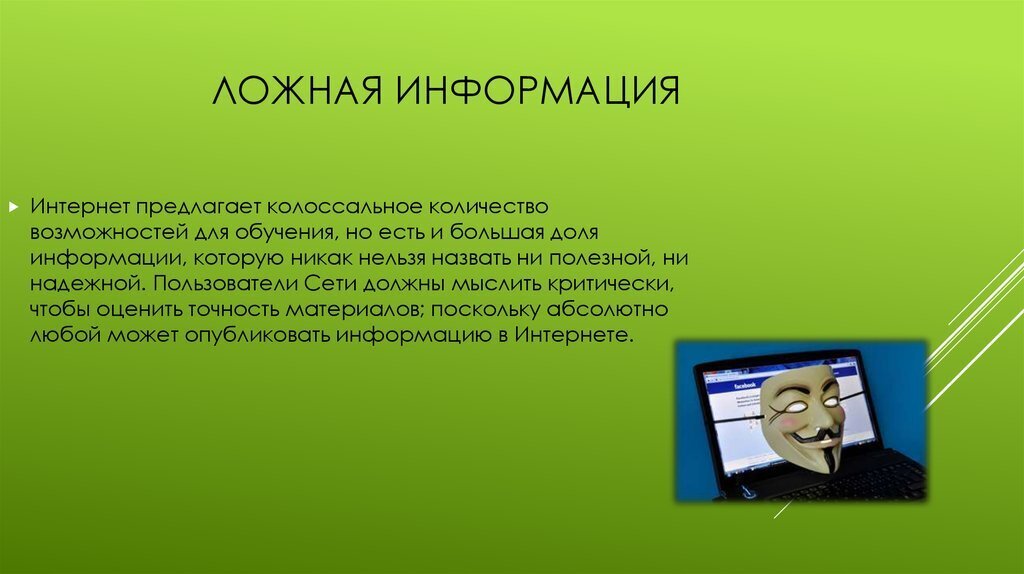 ЛОЖНАЯ ИНФОРМАЦИЯ

Интернет предлагает колоссальное количество возможностей для обучения, но есть и большая доля информации, которую никак нельзя назвать ни полезной, ни надежной. Пользователи Сети должны мыслить критически, чтобы оценить точность материалов; поскольку абсолютно любой может опубликовать информацию в Интернете.

facebook